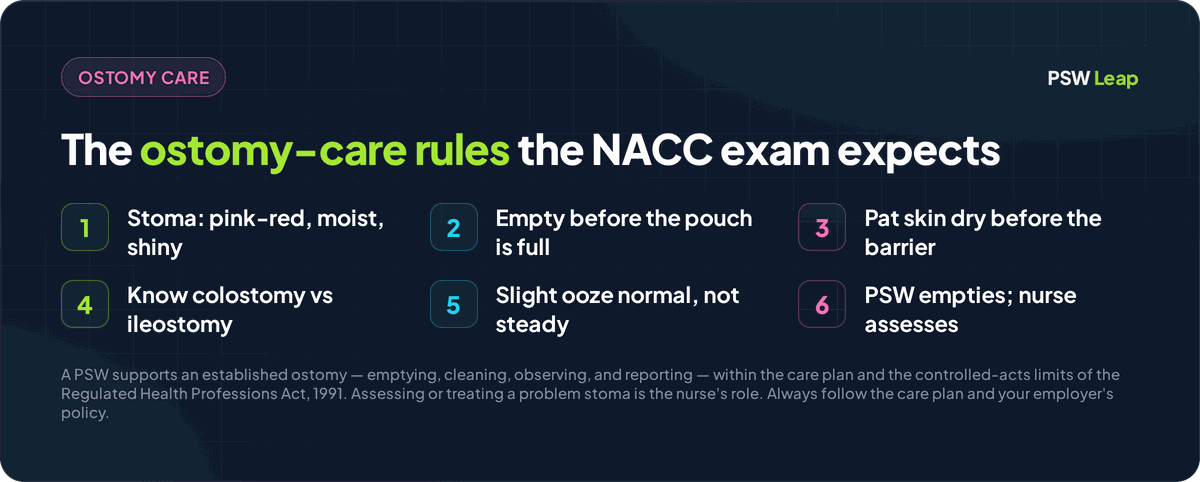 OSTOMY CARE

PSW Leap

The ostomy-care rules the NACC exam expects

1 Stoma: pink-red, moist, shiny

2 Empty before the pouch is full

3 Pat skin dry before the barrier

4 Know colostomy vs ileostomy

5 Slight ooze normal, not steady

6 PSW empties; nurse assesses

A PSW supports an established ostomy — emptying, cleaning, observing, and reporting — within the care plan and the controlled-acts limits of the Regulated Health Professions Act, 1991. Assessing or treating a problem stoma is the nurse's role. Always follow the care plan and your employer's policy.